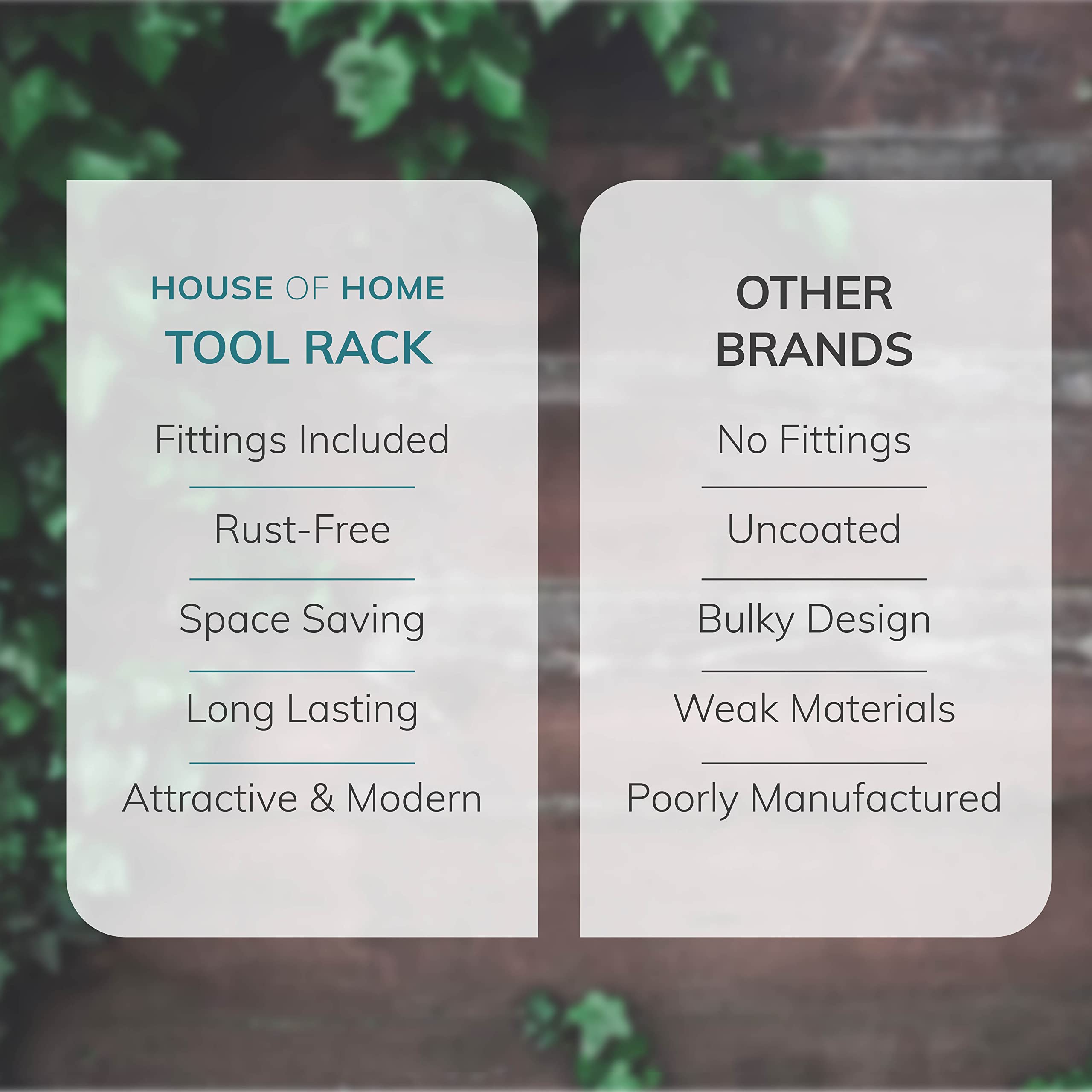 HOUSE OF HOME
TOOL RACK

Fittings Included

Rust-Free

Space Saving

Long Lasting

Attractive & Modern

OTHER BRANDS

No Fittings

Uncoated

Bulky Design

Weak Materials

Poorly Manufactured